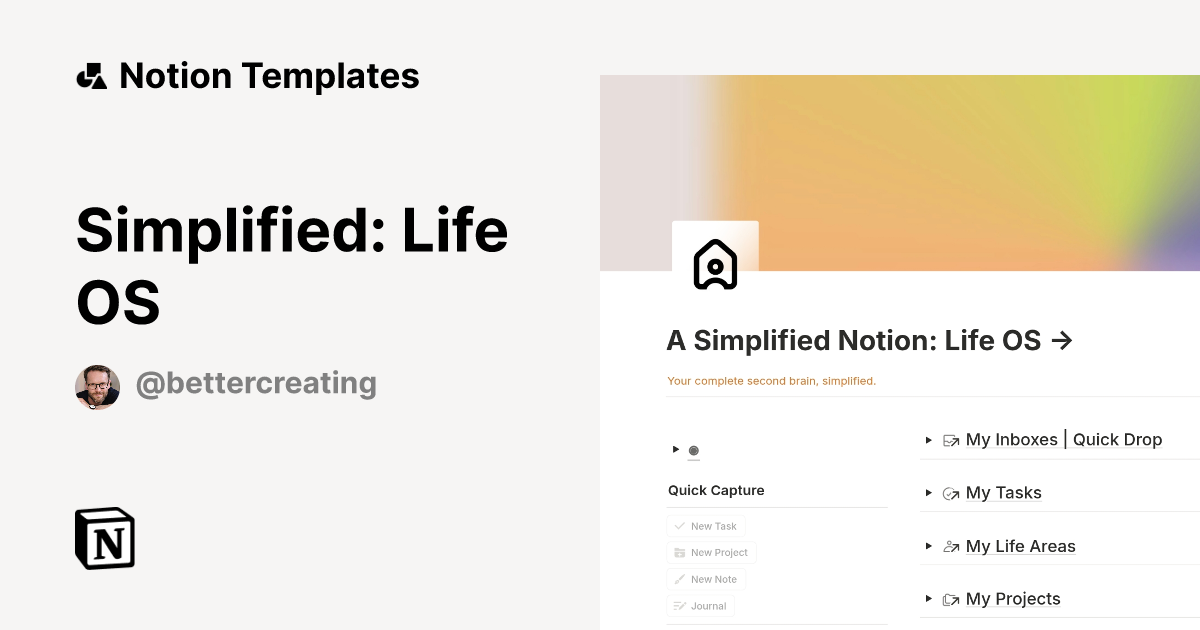 Notion Templates

Simplified: Life OS

@bettercreating

N

A Simplified Notion: Life OS →

Your complete second brain, simplified.

Quick Capture

New Task

New Project

New Note

Journal

My Inboxes | Quick Drop

My Tasks

My Life Areas

My Projects